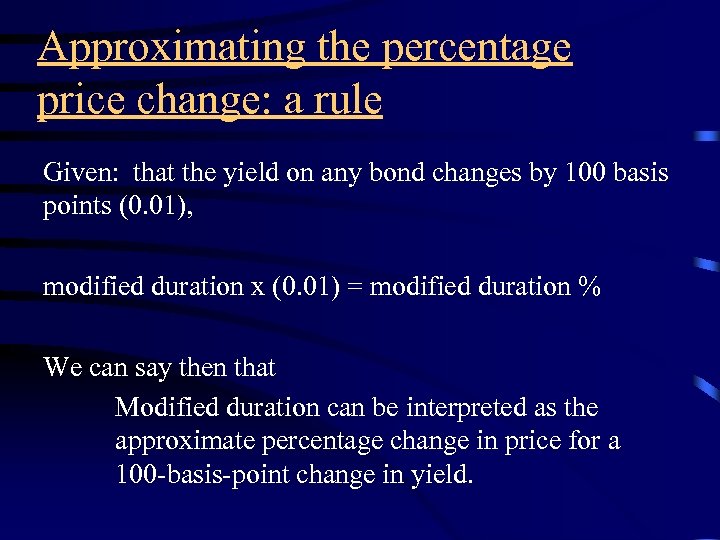 Approximating the percentage price change: a rule

Given: that the yield on any bond changes by 100 basis points (0.01),

modified duration x (0.01) = modified duration %

We can say then that

Modified duration can be interpreted as the approximate percentage change in price for a 100-basis-point change in yield.